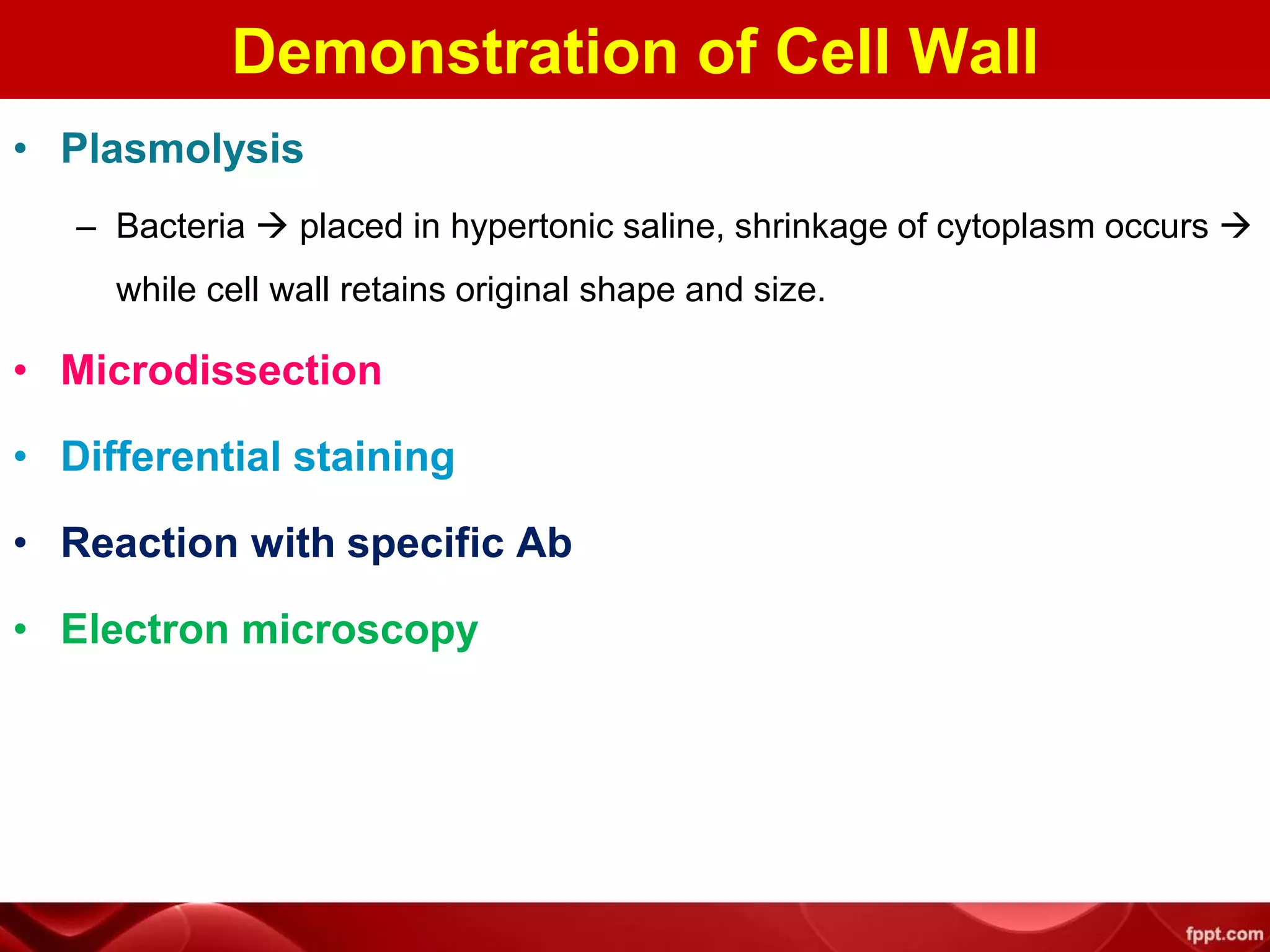 Demonstration of Cell Wall

• Plasmolysis

– Bacteria → placed in hypertonic saline, shrinkage of cytoplasm occurs → while cell wall retains original shape and size.

• Microdissection

• Differential staining

• Reaction with specific Ab

• Electron microscopy

fppt.com